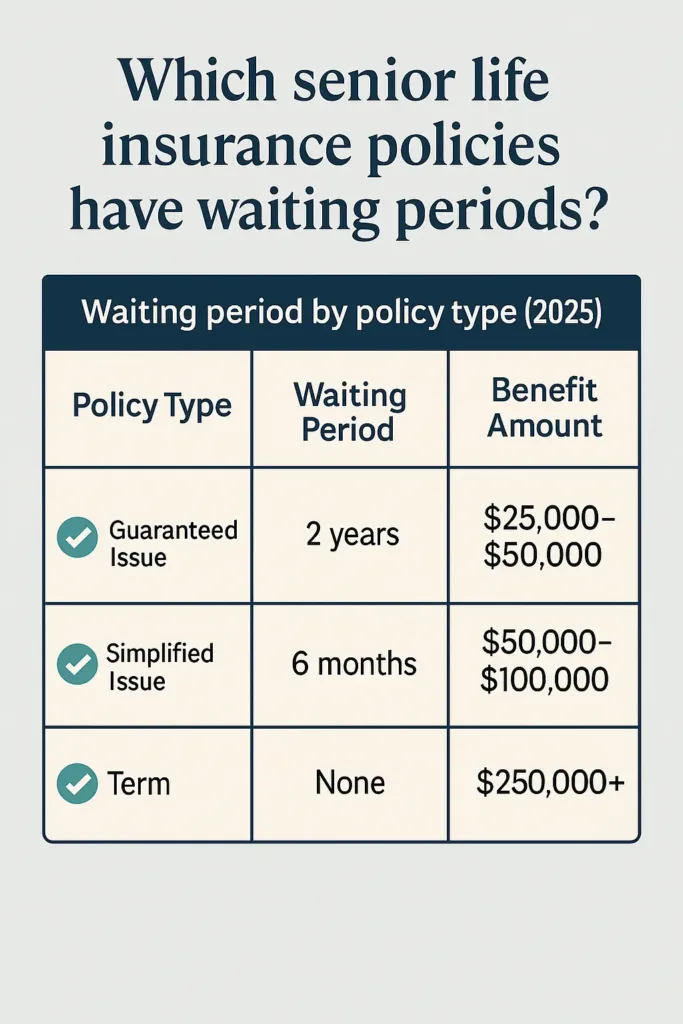 Which senior life insurance policies have waiting periods?

Waiting period by policy type (2025)

| Policy Type | Waiting Period | Benefit Amount |
|---|---|---|
| Guaranteed Issue | 2 years | \$25,000–\$50,000 |
| Simplified Issue | 6 months | \$50,000–\$100,000 |
| Term | None | \$250,000+ |